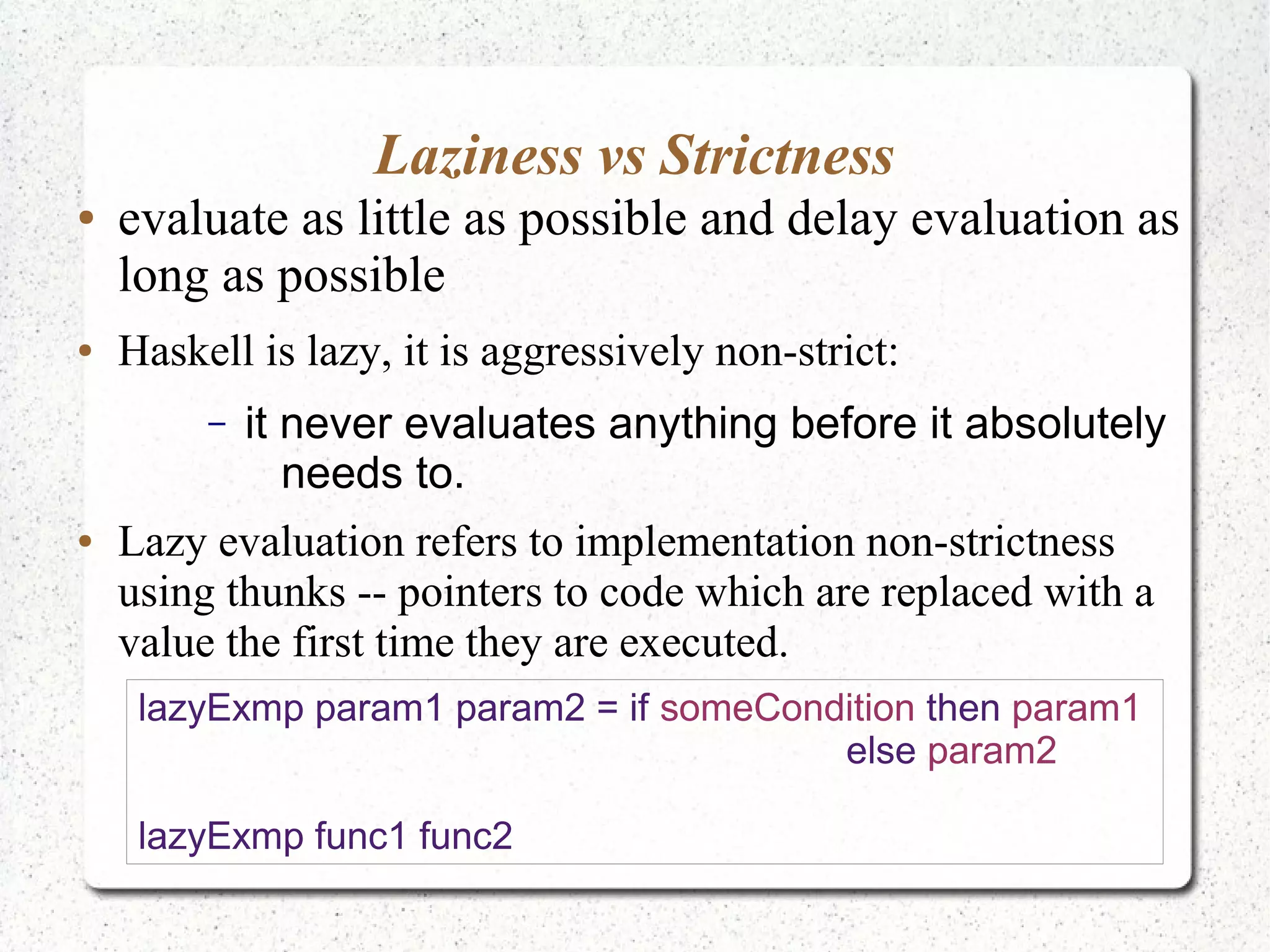 Laziness vs Strictness

• evaluate as little as possible and delay evaluation as long as possible

• Haskell is lazy, it is aggressively non-strict:

– it never evaluates anything before it absolutely needs to.

• Lazy evaluation refers to implementation non-strictness using thunks -- pointers to code which are replaced with a value the first time they are executed.

lazyExmp param1 param2 = if someCondition then param1
else param2

lazyExmp func1 func2